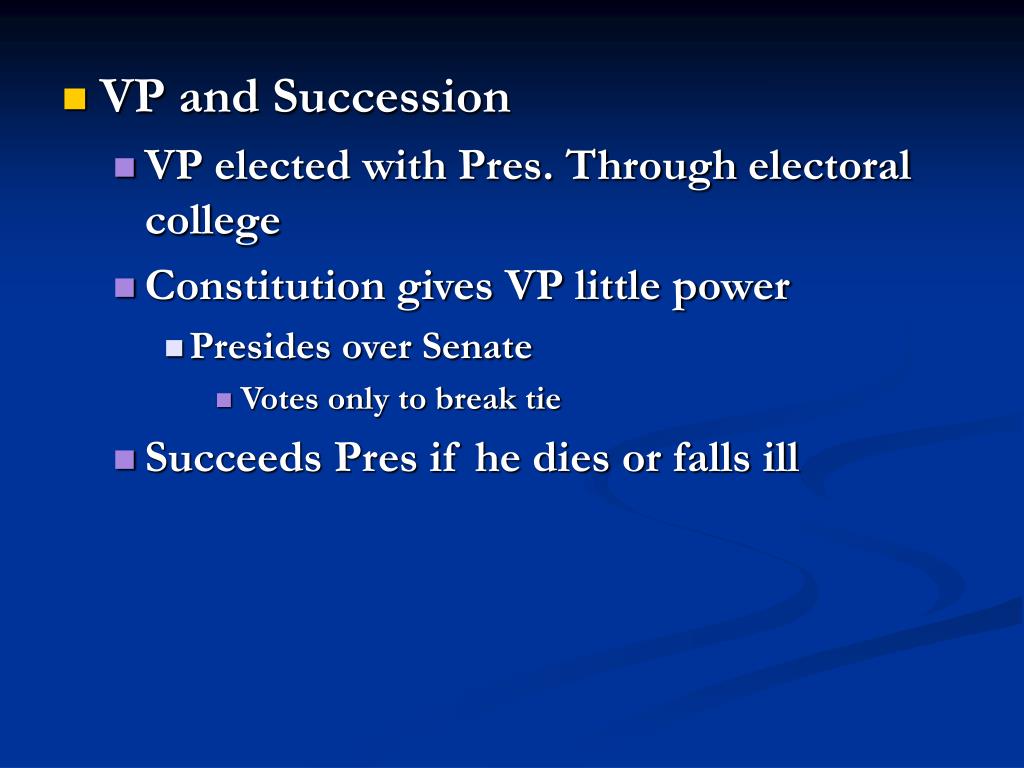 VP and Succession

VP elected with Pres. Through electoral college

Constitution gives VP little power

Presides over Senate

Votes only to break tie

Succeeds Pres if he dies or falls ill